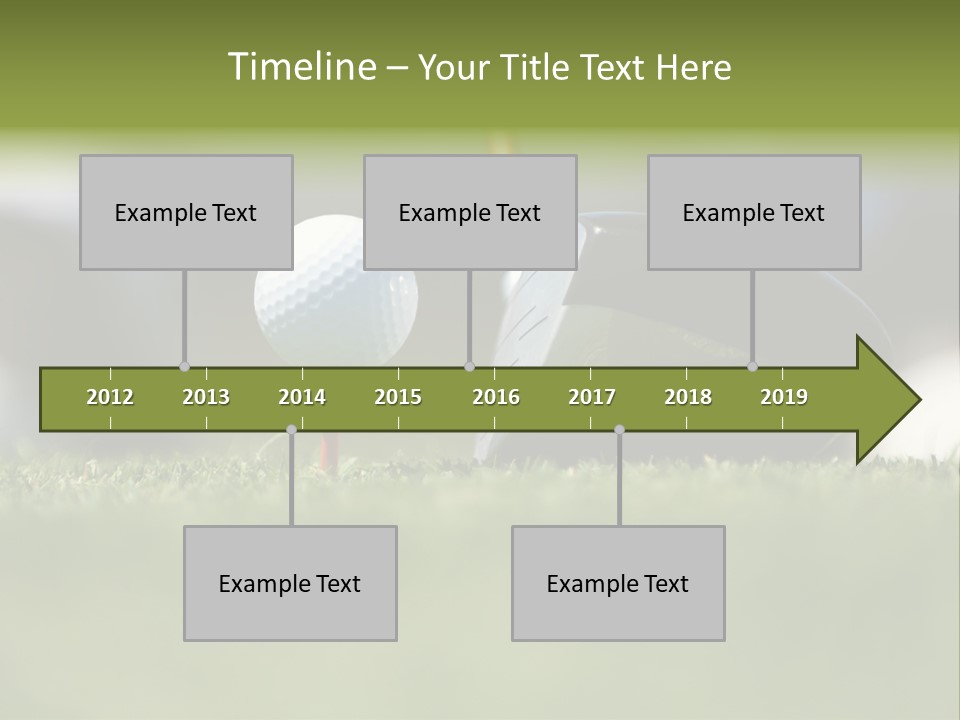 Timeline – Your Title Text Here

Example Text

Example Text

Example Text

2012 2013 2014 2015 2016 2017 2018 2019

Example Text

Example Text